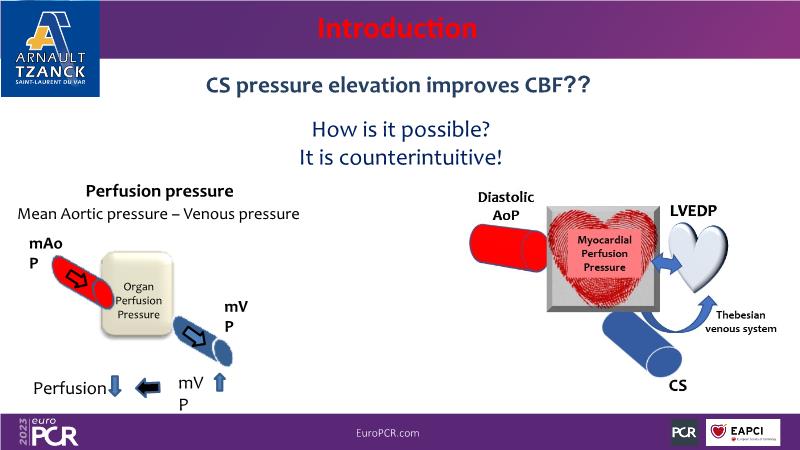 ARNAULT TZANCK SAINT-LAURENT DU VAR

Introduction

CS pressure elevation improves CBF??

How is it possible?
It is counterintuitive!

Perfusion pressure
Mean Aortic pressure – Venous pressure

mAo P

Organ Perfusion Pressure

mV P

Perfusion

mV P

Diastolic AoP

Myocardial Perfusion Pressure

LVEDP

Thebesian venous system

CS

2023 euro PCR

EuroPCR.com

PCR

EAPCI